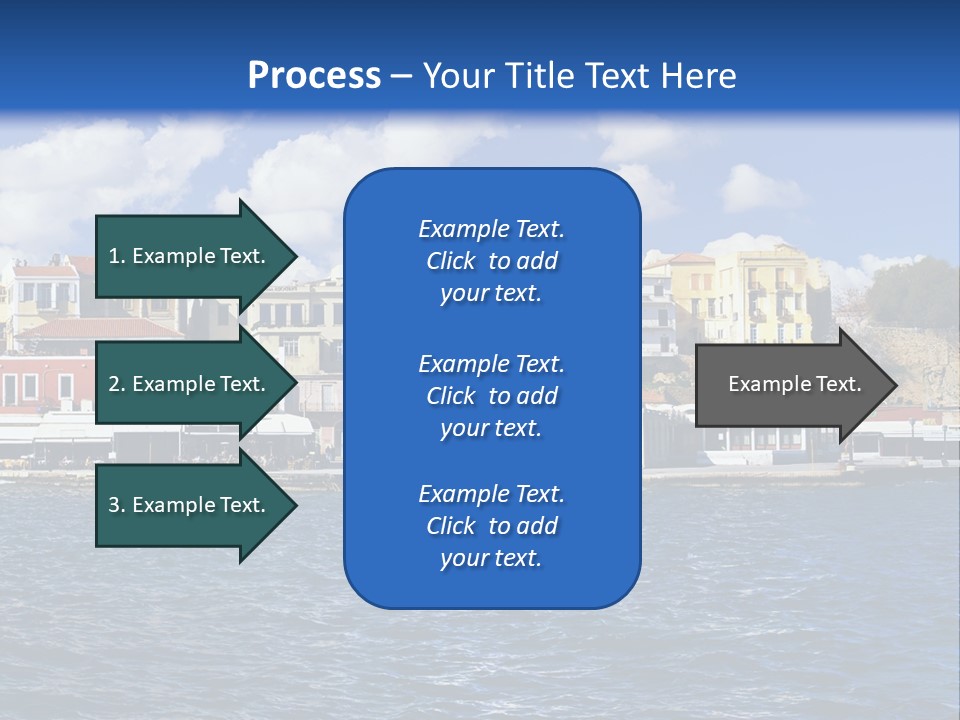 Process – Your Title Text Here

1. Example Text.

2. Example Text.

3. Example Text.

Example Text. Click to add your text.

Example Text. Click to add your text.

Example Text. Click to add your text.

Example Text.